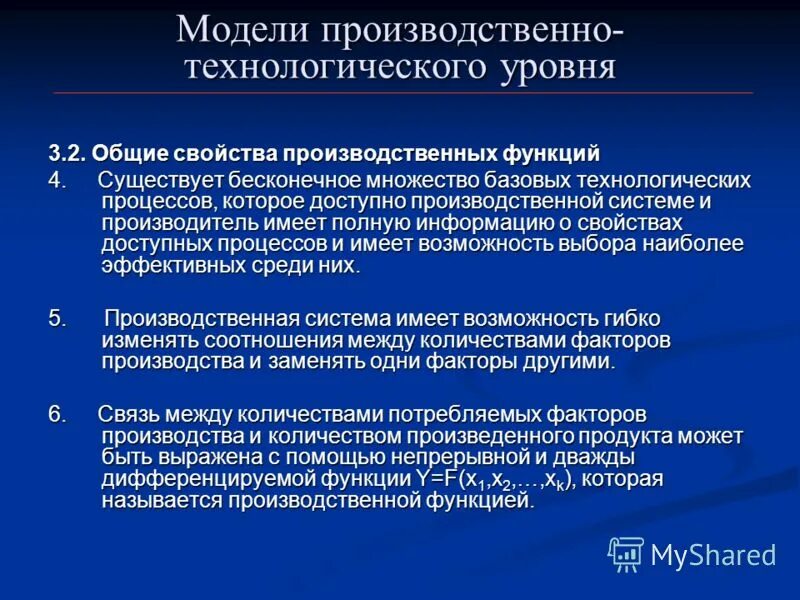 Модели производственно-технологического уровня

3.2. Общие свойства производственных функций

4. Существует бесконечное множество базовых технологических процессов, которое доступно производственной системе и производитель имеет полную информацию о свойствах доступных процессов и имеет возможность выбора наиболее эффективных среди них.

5. Производственная система имеет возможность гибко изменять соотношения между количествами факторов производства и заменять одни факторы другими.

6. Связь между количествами потребляемых факторов производства и количеством произведенного продукта может быть выражена с помощью непрерывной и дважды дифференцируемой функции $Y=F(x_1,x_2,\ldots,x_k)$, которая называется производственной функцией.

MyShared